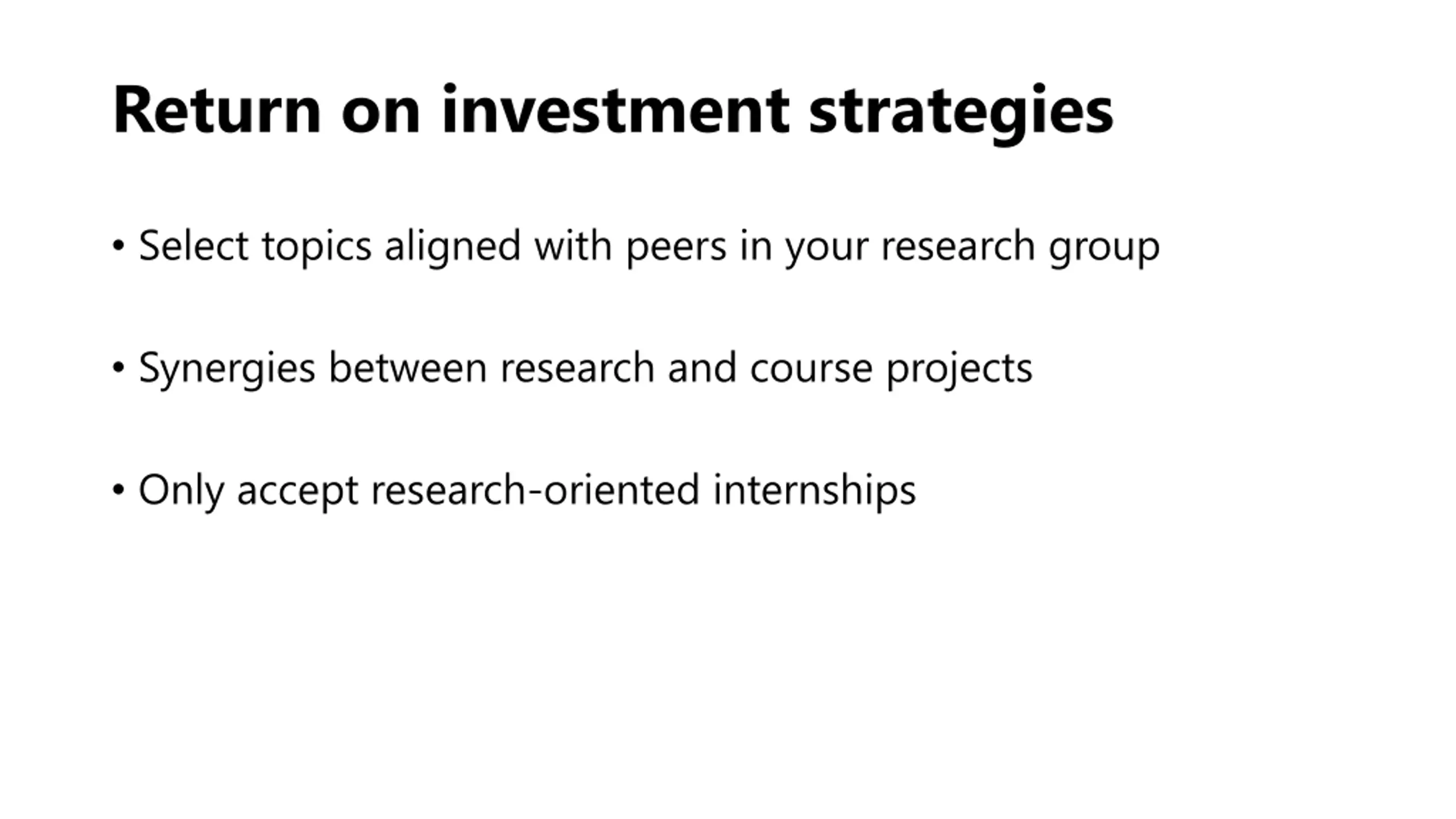 Return on investment strategies

• Select topics aligned with peers in your research group

• Synergies between research and course projects

• Only accept research-oriented internships